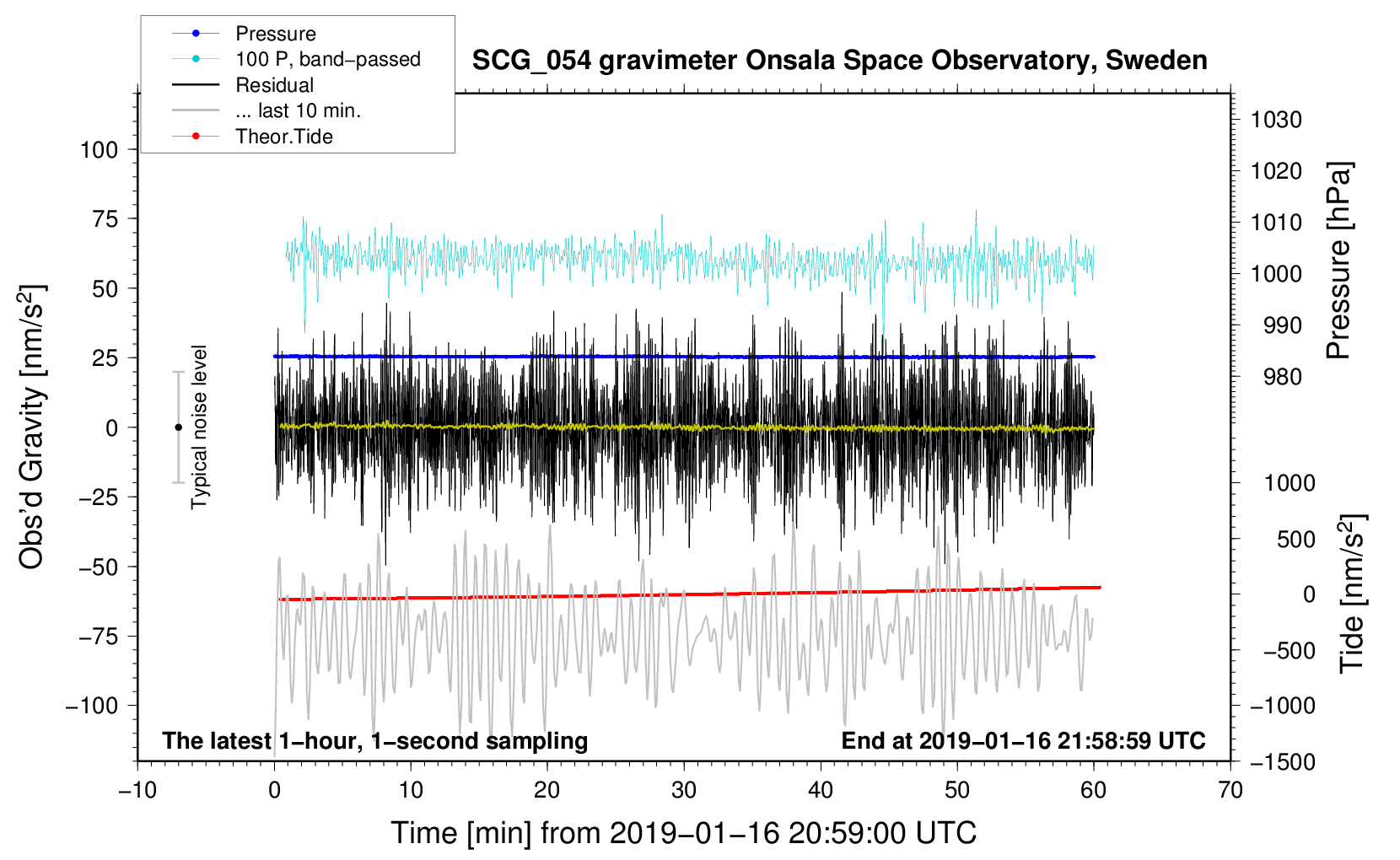 Pressure
100 P, band−passed
Residual
... last 10 min.
Theor.Tide

SCG_054 gravimeter Onsala Space Observatory, Sweden

Obs'd Gravity [$nm/s^2$]

100
75
50
25
0
−25
−50
−75
−100

Typical noise level

Pressure [hPa]

1030
1020
1010
1000
990
980

Tide [$nm/s^2$]

1000
500
0
−500
−1000
−1500

The latest 1−hour, 1−second sampling

End at 2019−01−16 21:58:59 UTC

−10
0
10
20
30
40
50
60
70

Time [min] from 2019−01−16 20:59:00 UTC